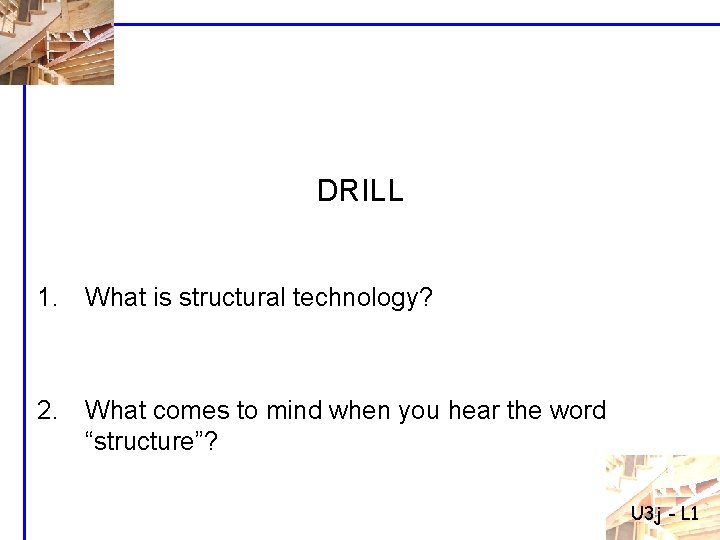 DRILL

1. What is structural technology?

2. What comes to mind when you hear the word “structure”?

U3j - L1